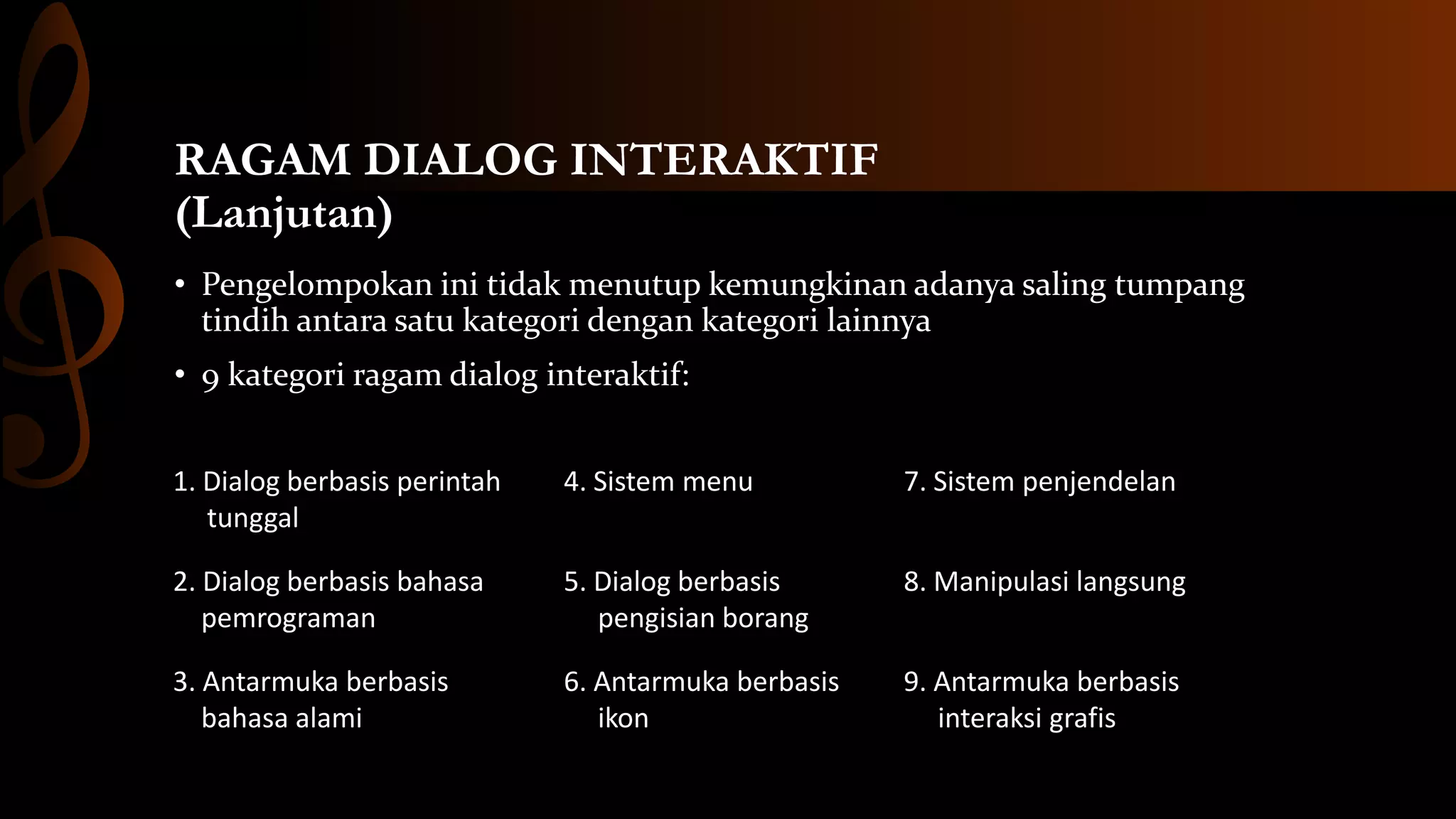 RAGAM DIALOG INTERAKTIF (Lanjutan)

• Pengelompokan ini tidak menutup kemungkinan adanya saling tumpang tindih antara satu kategori dengan kategori lainnya

• 9 kategori ragam dialog interaktif:

1. Dialog berbasis perintah tunggal

2. Dialog berbasis bahasa pemrograman

3. Antarmuka berbasis bahasa alami

4. Sistem menu

5. Dialog berbasis pengisian borang

6. Antarmuka berbasis ikon

7. Sistem penjendelan

8. Manipulasi langsung

9. Antarmuka berbasis interaksi grafis